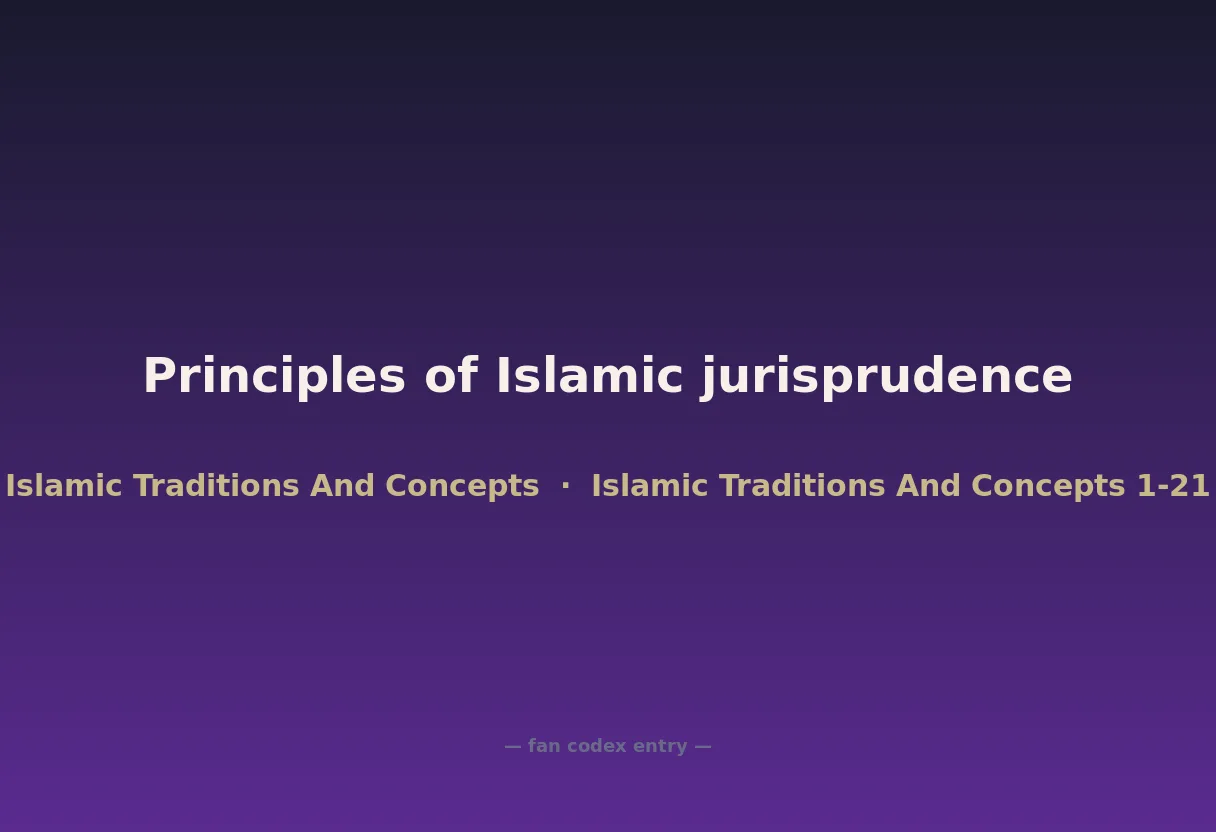 Principles of Islamic jurisprudence

Islamic Traditions And Concepts · Islamic Traditions And Concepts 1-21

— fan codex entry —